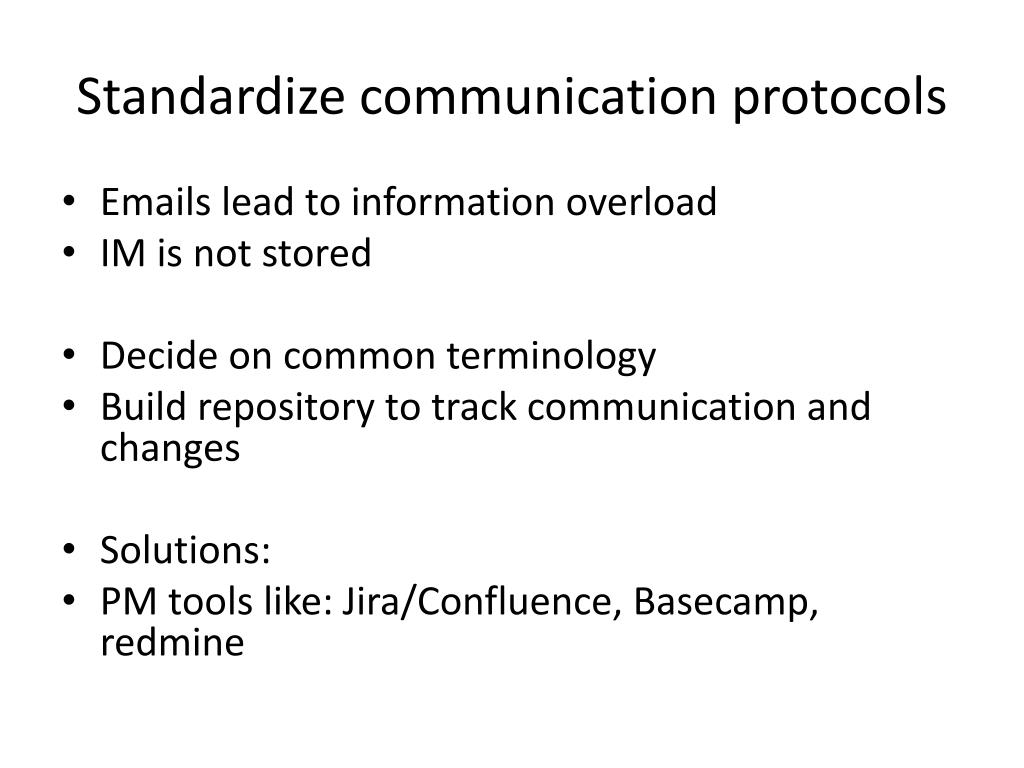 Standardize communication protocols

• Emails lead to information overload
• IM is not stored

• Decide on common terminology
• Build repository to track communication and changes

• Solutions:
• PM tools like: Jira/Confluence, Basecamp, redmine